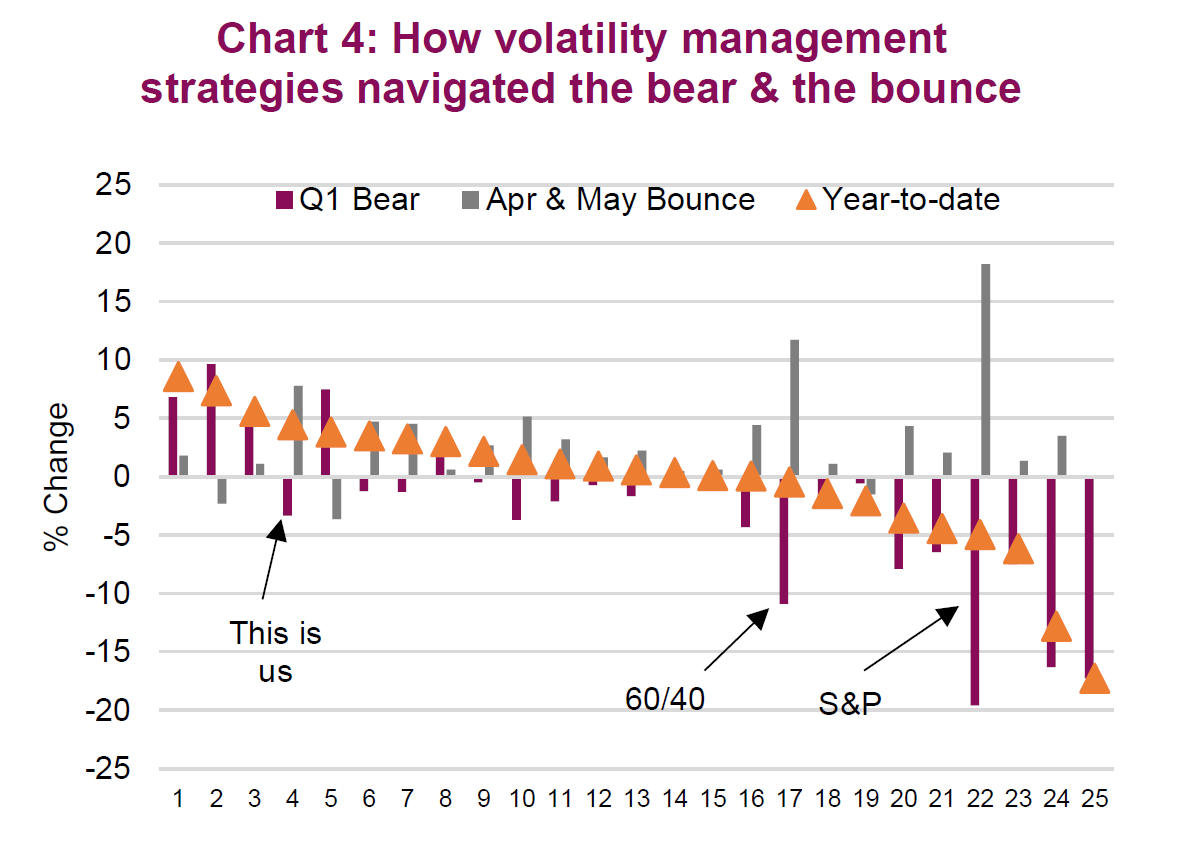 Chart 4: How volatility management strategies navigated the bear & the bounce

Q1 Bear
Apr & May Bounce
Year-to-date

% Change

25
20
15
10
5
0
-5
-10
-15
-20
-25

This is us

60/40

S&P

1 2 3 4 5 6 7 8 9 10 11 12 13 14 15 16 17 18 19 20 21 22 23 24 25